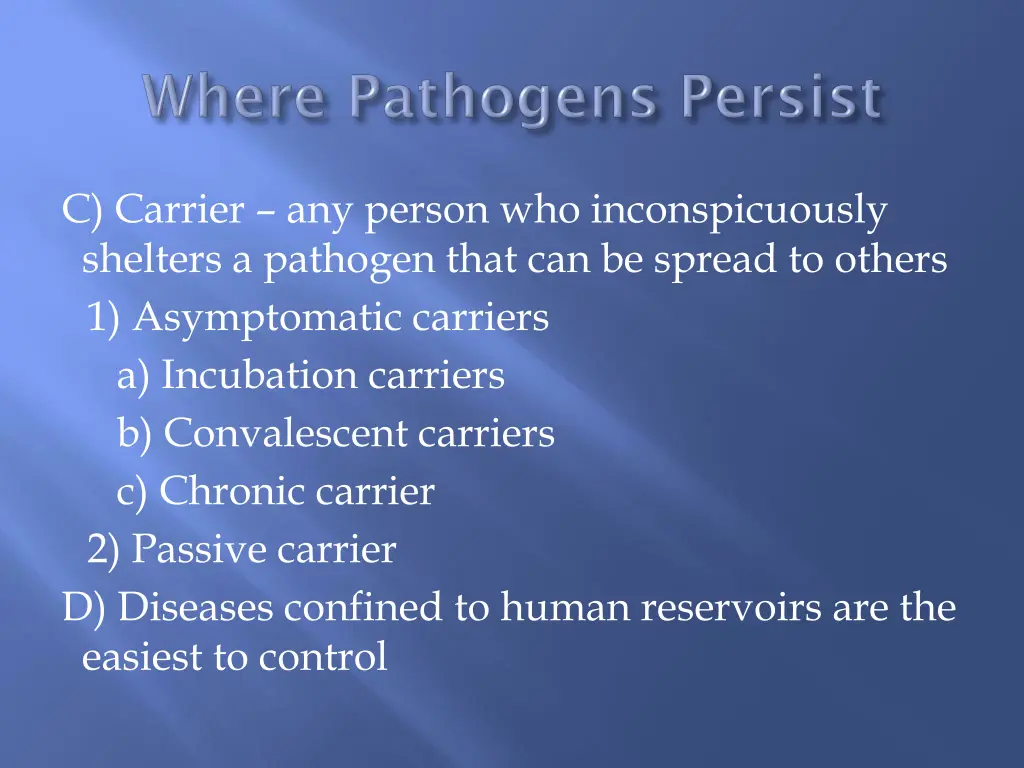 Where Pathogens Persist

C) Carrier – any person who inconspicuously shelters a pathogen that can be spread to others
1) Asymptomatic carriers
a) Incubation carriers
b) Convalescent carriers
c) Chronic carrier
2) Passive carrier
D) Diseases confined to human reservoirs are the easiest to control